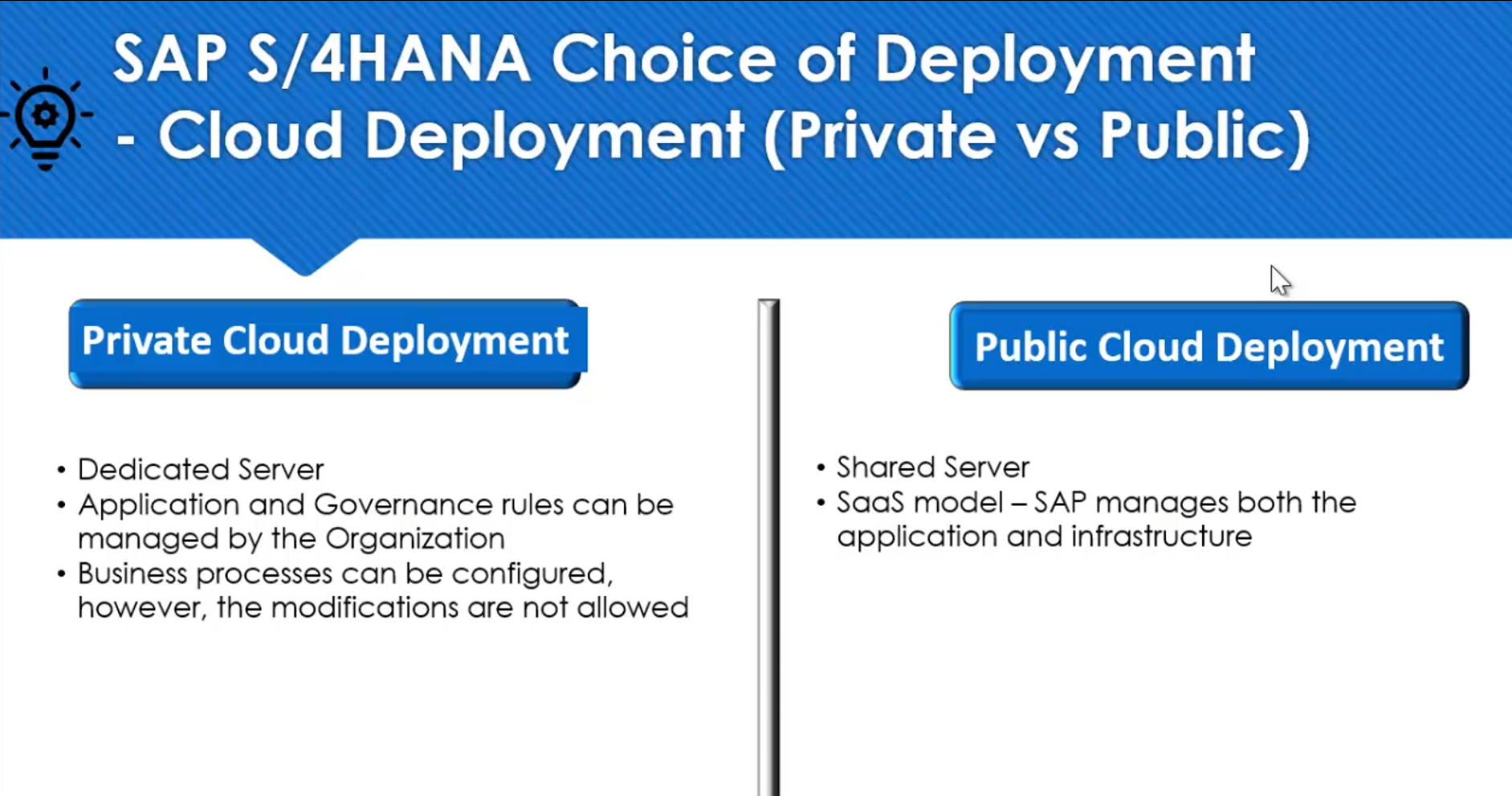 SAP S/4HANA Choice of Deployment - Cloud Deployment (Private vs Public)

Private Cloud Deployment

• Dedicated Server
• Application and Governance rules can be managed by the Organization
• Business processes can be configured, however, the modifications are not allowed

Public Cloud Deployment

• Shared Server
• SaaS model – SAP manages both the application and infrastructure